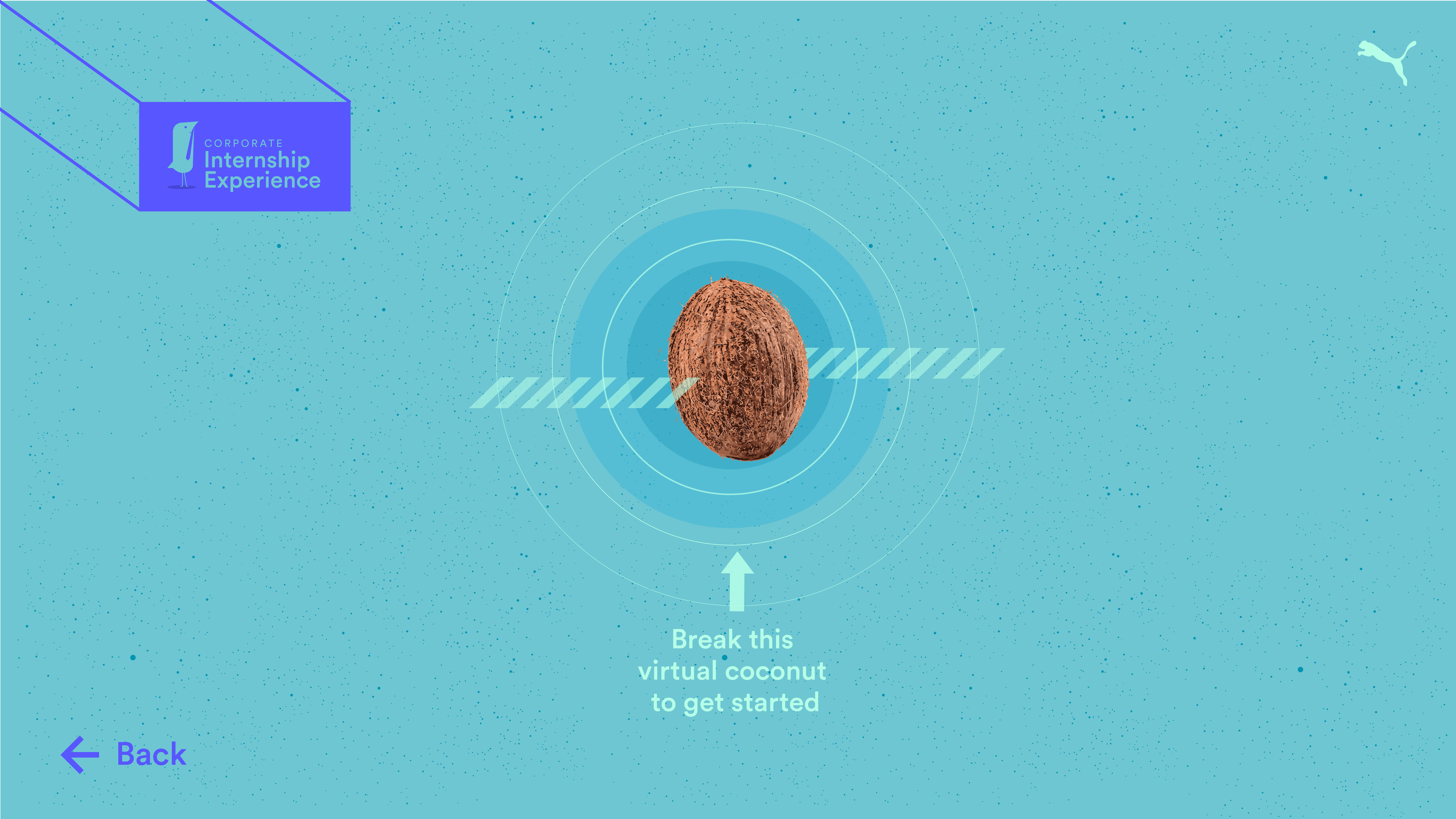 CORPORATE
Internship
Experience

Break this virtual coconut to get started

Back